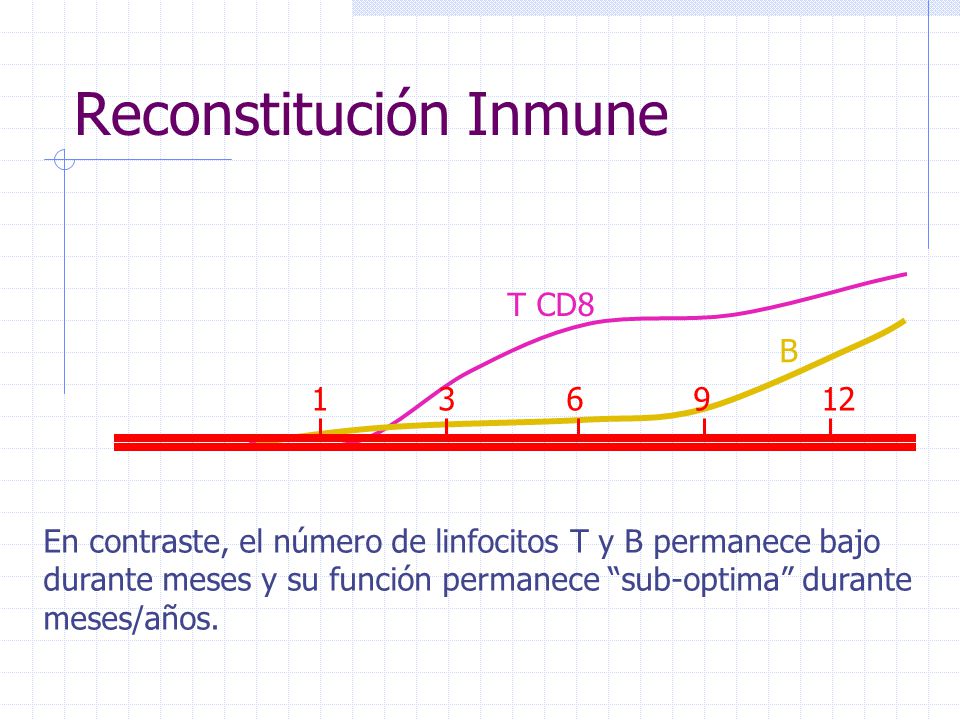 Reconstitución Inmune

T CD8

B

1 3 6 9 12

En contraste, el número de linfocitos T y B permanece bajo durante meses y su función permanece “sub-optima” durante meses/años.